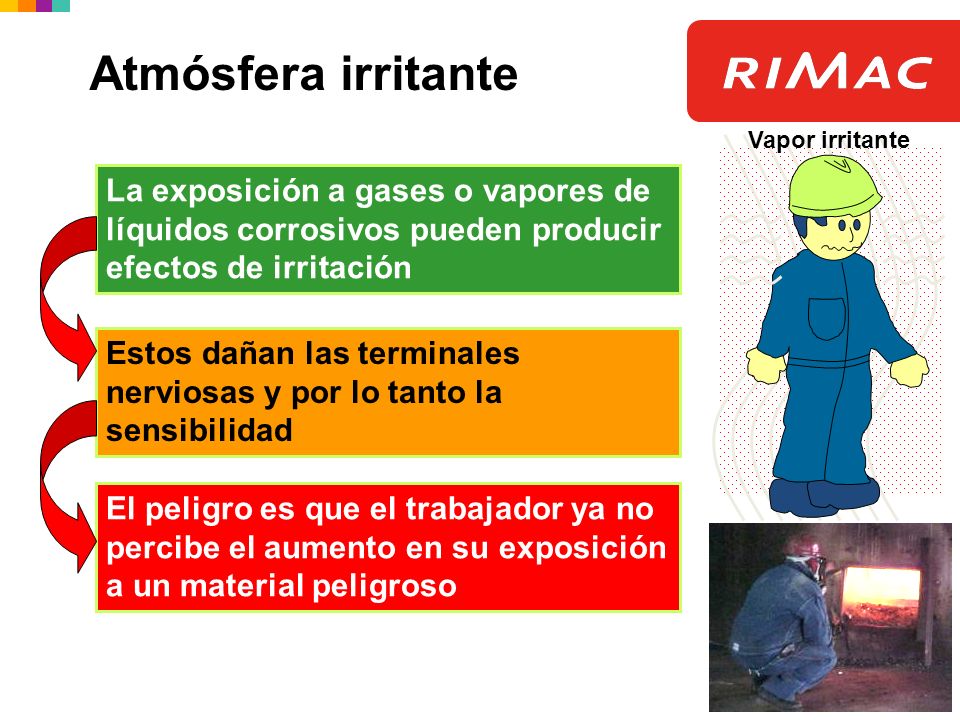 Atmósfera irritante

RIMAC

Vapor irritante

La exposición a gases o vapores de líquidos corrosivos pueden producir efectos de irritación

Estos dañan las terminales nerviosas y por lo tanto la sensibilidad

El peligro es que el trabajador ya no percibe el aumento en su exposición a un material peligroso